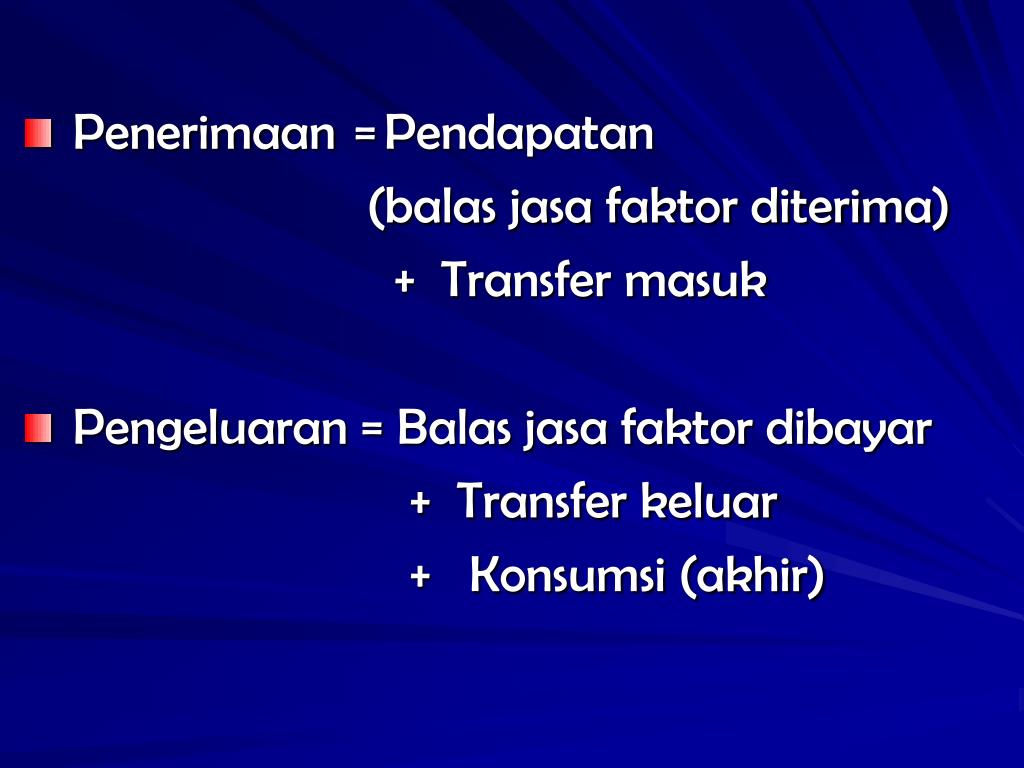 Penerimaan = Pendapatan
(balas jasa faktor diterima)
+ Transfer masuk

Pengeluaran = Balas jasa faktor dibayar
+ Transfer keluar
+ Konsumsi (akhir)